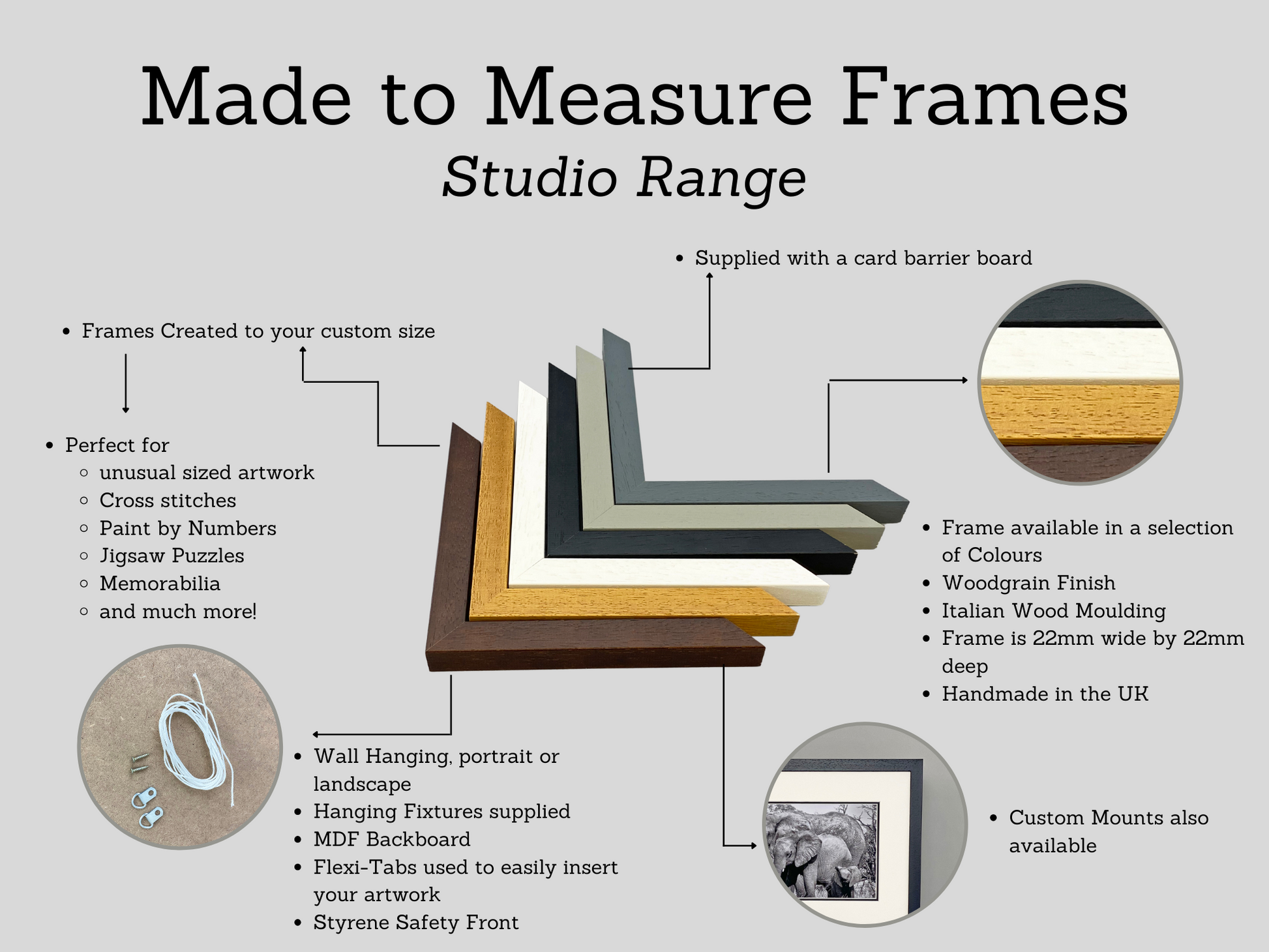 Made to Measure Frames

Studio Range

• Supplied with a card barrier board

• Frames Created to your custom size

• Perfect for
  ◦ unusual sized artwork
  ◦ Cross stitches
  ◦ Paint by Numbers
  ◦ Jigsaw Puzzles
  ◦ Memorabilia
  ◦ and much more!

• Frame available in a selection of Colours
• Woodgrain Finish
• Italian Wood Moulding
• Frame is 22mm wide by 22mm deep
• Handmade in the UK

• Wall Hanging, portrait or landscape
• Hanging Fixtures supplied
• MDF Backboard
• Flexi-Tabs used to easily insert your artwork
• Styrene Safety Front

• Custom Mounts also available